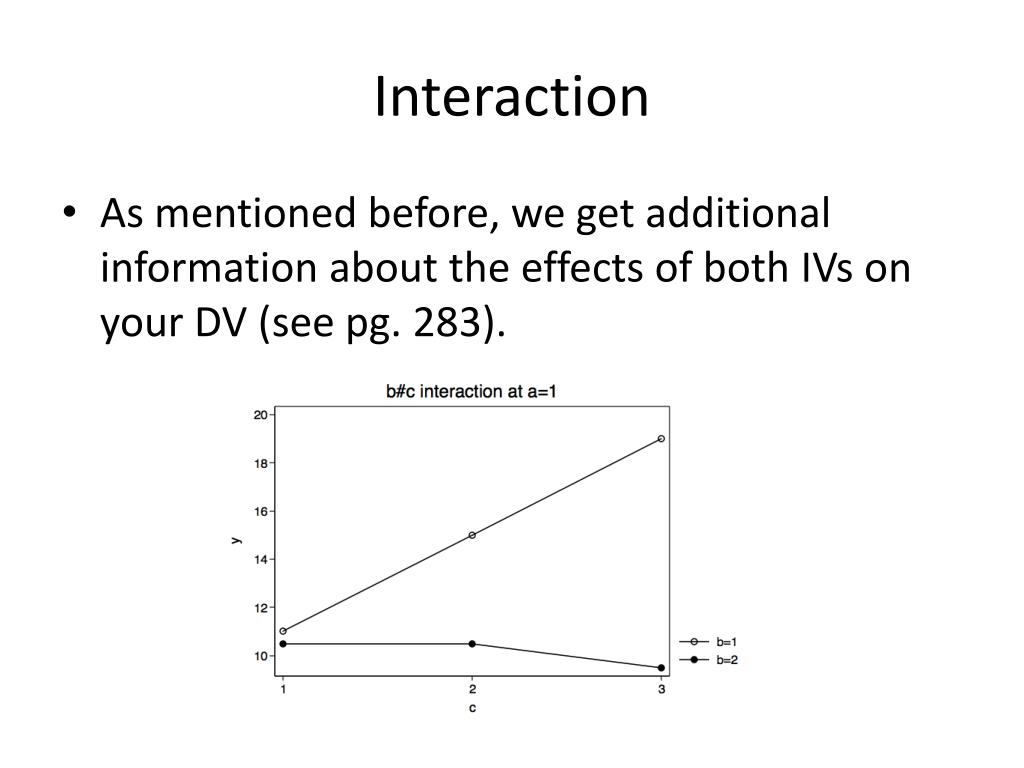 Interaction

• As mentioned before, we get additional information about the effects of both IVs on your DV (see pg. 283).

b#c interaction at a=1

20
18
16
14
12
10
y
1
2
3
c
b=1
b=2